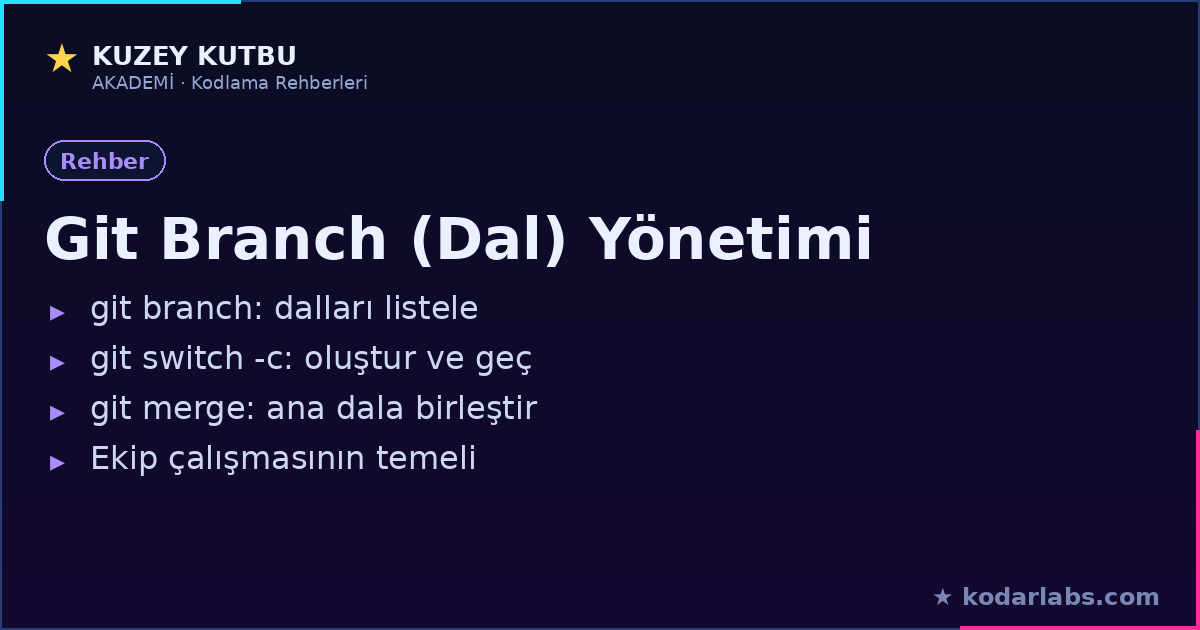 ★ KUZEY KUTBU
AKADEMİ · Kodlama Rehberleri

Rehber

Git Branch (Dal) Yönetimi

▸ git branch: dalları listele
▸ git switch -c: oluştur ve geç
▸ git merge: ana dala birleştir
▸ Ekip çalışmasının temeli

★ kodarlabs.com